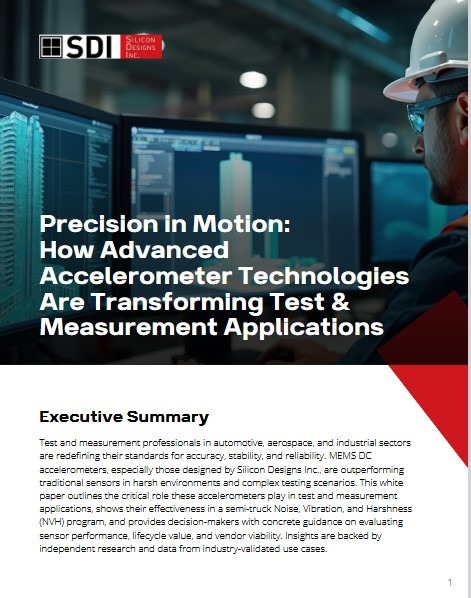 SDI SILICON DESIGNS INC.

Precision in Motion: How Advanced Accelerometer Technologies Are Transforming Test & Measurement Applications

Executive Summary

Test and measurement professionals in automotive, aerospace, and industrial sectors are redefining their standards for accuracy, stability, and reliability. MEMS DC accelerometers, especially those designed by Silicon Designs Inc., are outperforming traditional sensors in harsh environments and complex testing scenarios. This white paper outlines the critical role these accelerometers play in test and measurement applications, shows their effectiveness in a semi-truck Noise, Vibration, and Harshness (NVH) program, and provides decision-makers with concrete guidance on evaluating sensor performance, lifecycle value, and vendor viability. Insights are backed by independent research and data from industry-validated use cases.

1